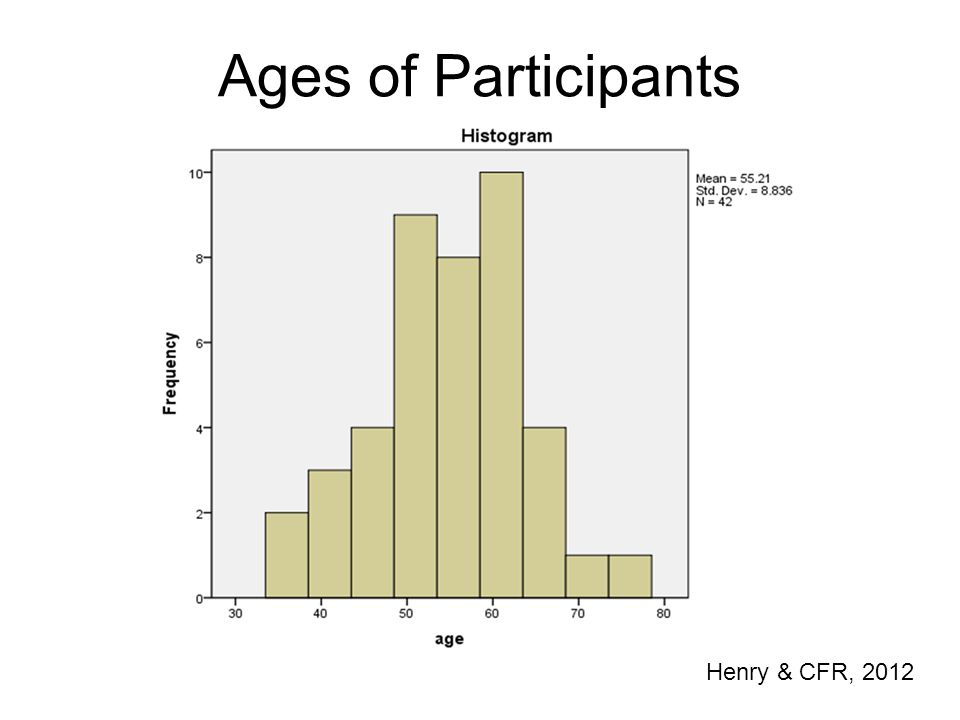 Ages of Participants

Histogram

Mean = 55.21
Std. Dev. = 8.836
N = 42

Frequency

10
8
6
4
2
0

30
40
50
60
70
80

age

Henry & CFR, 2012